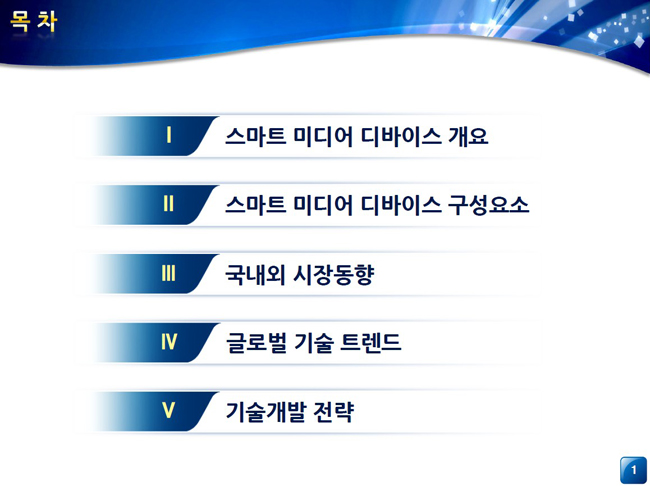 목 차

I 스마트 미디어 디바이스 개요

II 스마트 미디어 디바이스 구성요소

III 국내외 시장동향

IV 글로벌 기술 트렌드

V 기술개발 전략

1